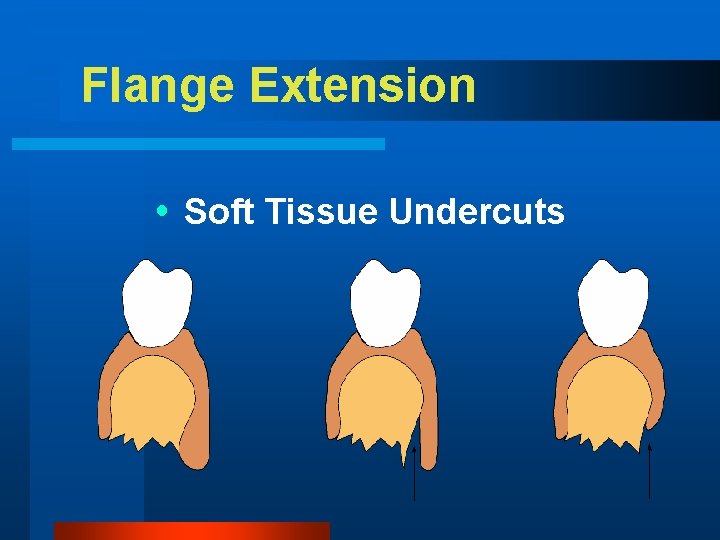 Flange Extension

• Soft Tissue Undercuts